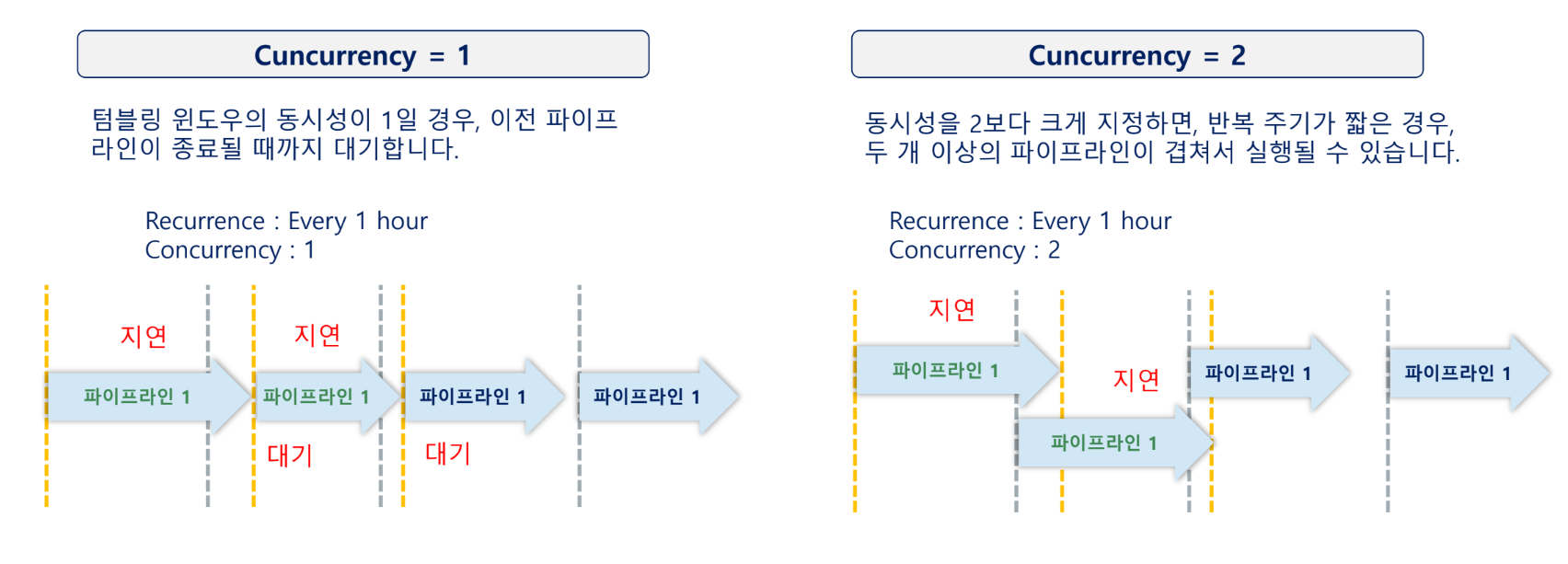 Cuncurrency = 1

텀블링 윈도우의 동시성이 1일 경우, 이전 파이프라인이 종료될 때까지 대기합니다.

Recurrence : Every 1 hour
Concurrency : 1

지연
지연
파이프라인 1
파이프라인 1
파이프라인 1
파이프라인 1
대기
대기

Cuncurrency = 2

동시성을 2보다 크게 지정하면, 반복 주기가 짧은 경우, 두 개 이상의 파이프라인이 겹쳐서 실행될 수 있습니다.

Recurrence : Every 1 hour
Concurrency : 2

지연
파이프라인 1
지연
파이프라인 1
파이프라인 1
파이프라인 1